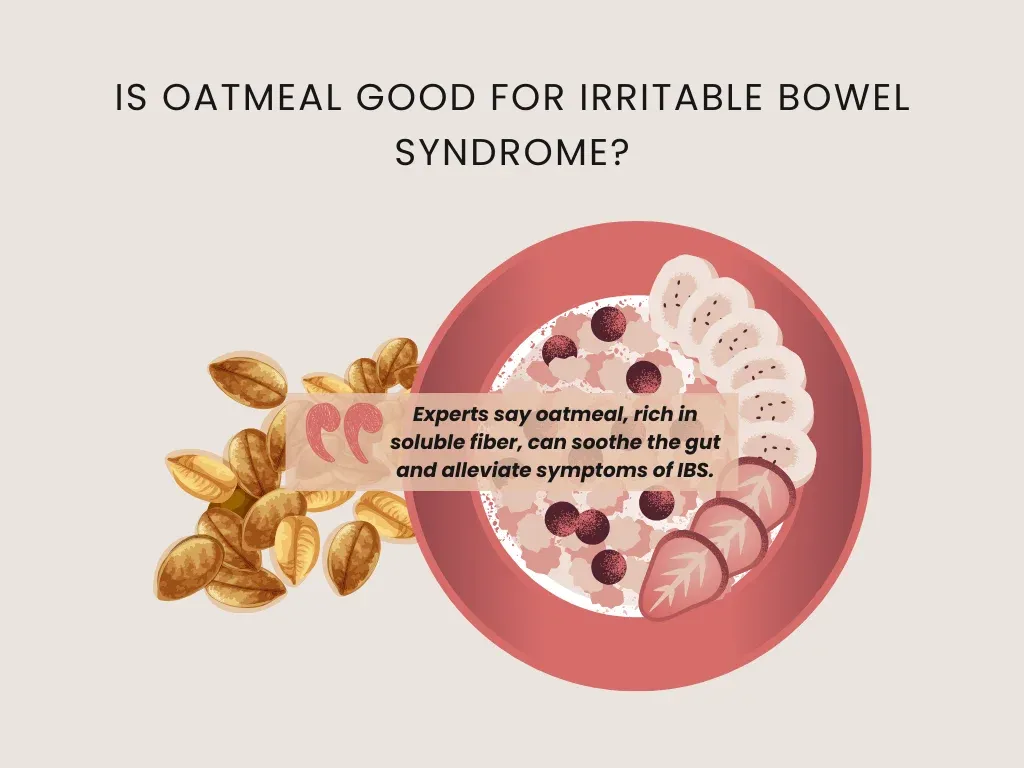 IS OATMEAL GOOD FOR IRRITABLE BOWEL SYNDROME?

Experts say oatmeal, rich in soluble fiber, can soothe the gut and alleviate symptoms of IBS.